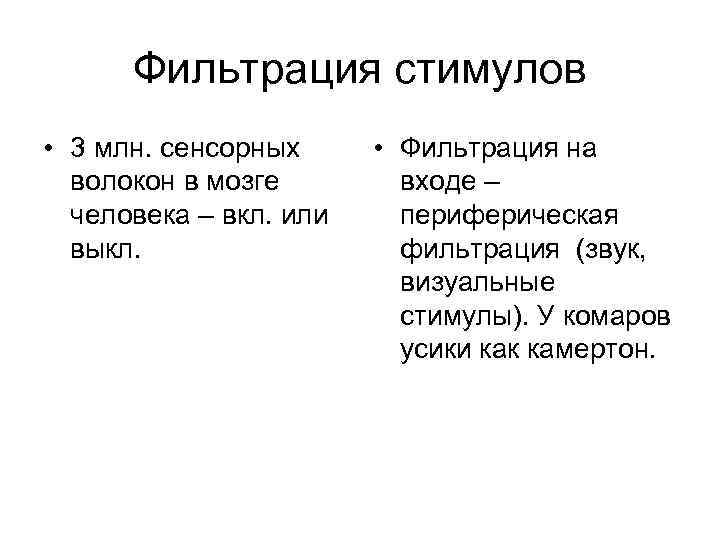 Фильтрация стимулов

• 3 млн. сенсорных волокон в мозге человека – вкл. или выкл.

• Фильтрация на входе – периферическая фильтрация (звук, визуальные стимулы). У комаров усики как камертон.